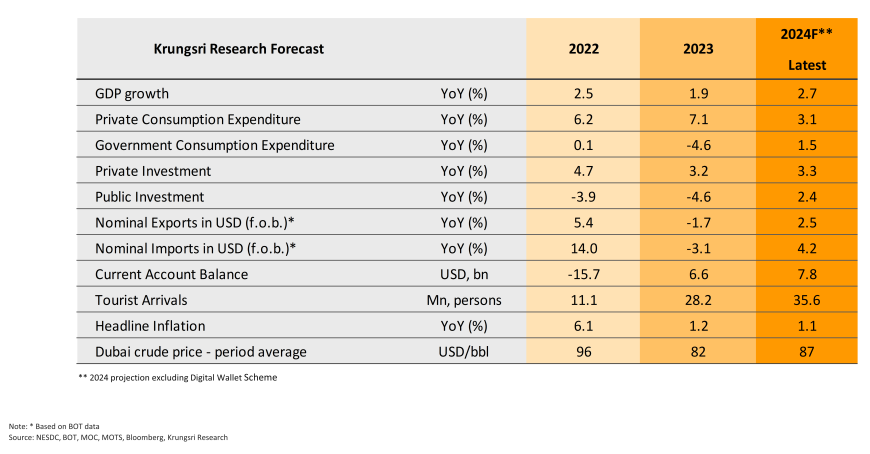 | Krungsri Research Forecast | | 2022 | 2023 | 2024F** Latest |
|---|---|---|---|---|
| GDP growth | YoY (%) | 2.5 | 1.9 | 2.7 |
| Private Consumption Expenditure | YoY (%) | 6.2 | 7.1 | 3.1 |
| Government Consumption Expenditure | YoY (%) | 0.1 | -4.6 | 1.5 |
| Private Investment | YoY (%) | 4.7 | 3.2 | 3.3 |
| Public Investment | YoY (%) | -3.9 | -4.6 | 2.4 |
| Nominal Exports in USD (f.o.b.)* | YoY (%) | 5.4 | -1.7 | 2.5 |
| Nominal Imports in USD (f.o.b.)* | YoY (%) | 14.0 | -3.1 | 4.2 |
| Current Account Balance | USD, bn | -15.7 | 6.6 | 7.8 |
| Tourist Arrivals | Mn, persons | 11.1 | 28.2 | 35.6 |
| Headline Inflation | YoY (%) | 6.1 | 1.2 | 1.1 |
| Dubai crude price - period average | USD/bbl | 96 | 82 | 87 |

** 2024 projection excluding Digital Wallet Scheme

Note: * Based on BOT data
Source: NESDC, BOT, MOC, MOTS, Bloomberg, Krungsri Research